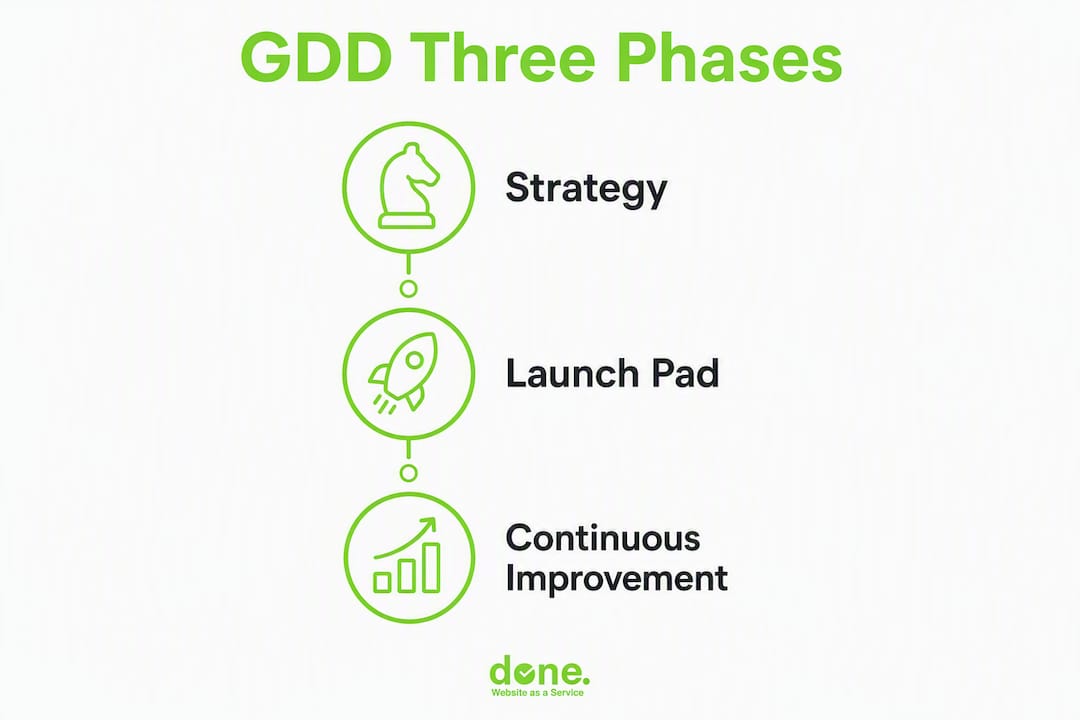 GDD Three Phases

Strategy

Launch Pad

Continuous Improvement

done.
Website as a Service